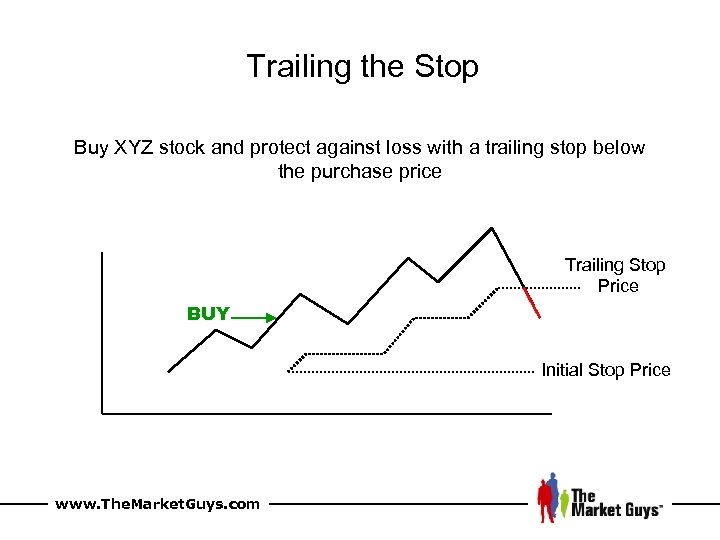 Trailing the Stop

Buy XYZ stock and protect against loss with a trailing stop below the purchase price

BUY

Trailing Stop Price

Initial Stop Price

www.TheMarketGuys.com

The Market Guys™